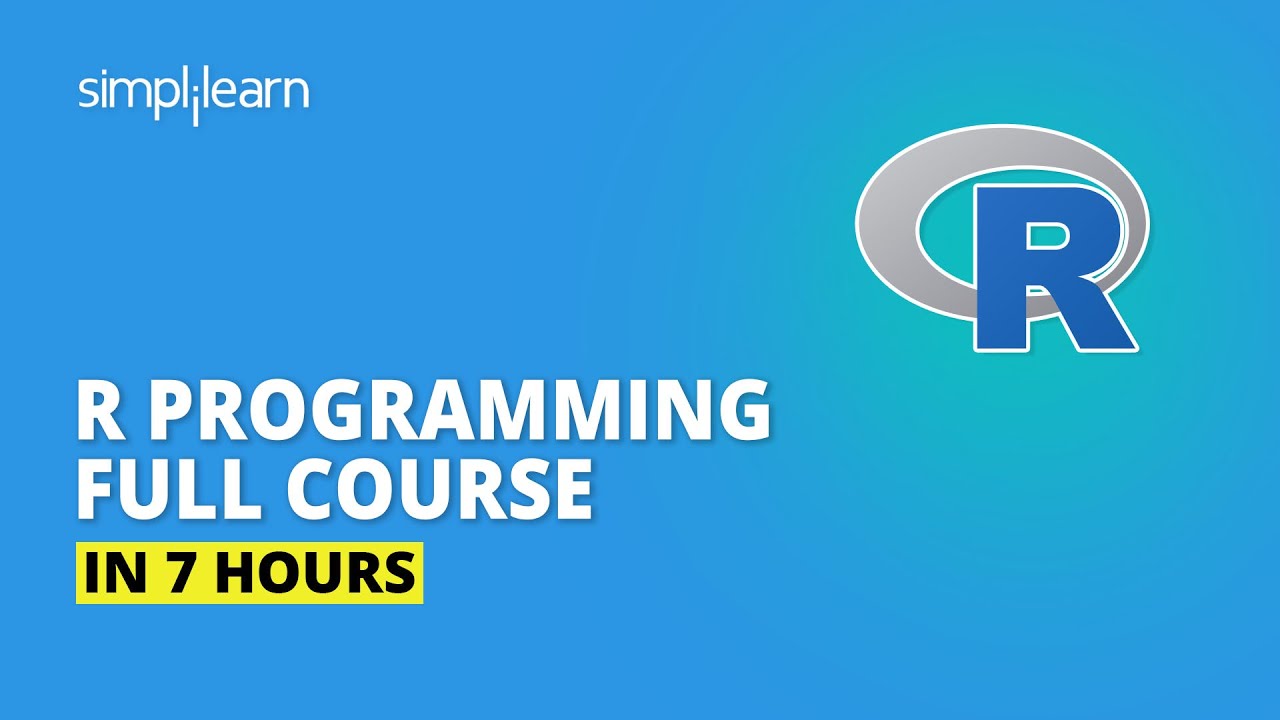 simplilearn

R

R PROGRAMMING FULL COURSE

IN 7 HOURS